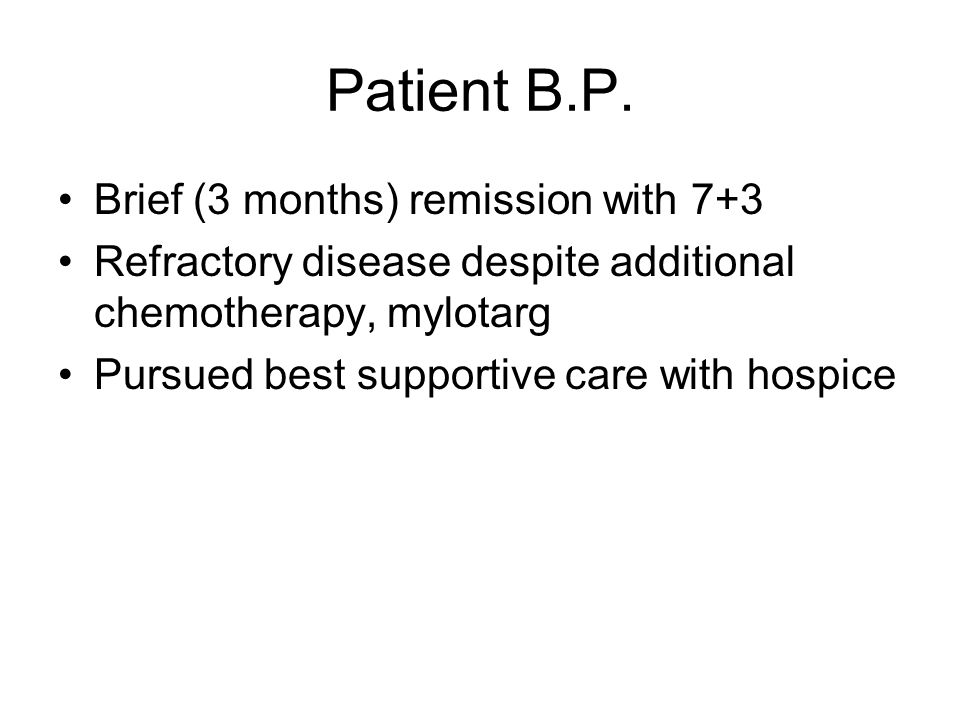 Patient B.P.

• Brief (3 months) remission with 7+3
• Refractory disease despite additional chemotherapy, mylotarg
• Pursued best supportive care with hospice